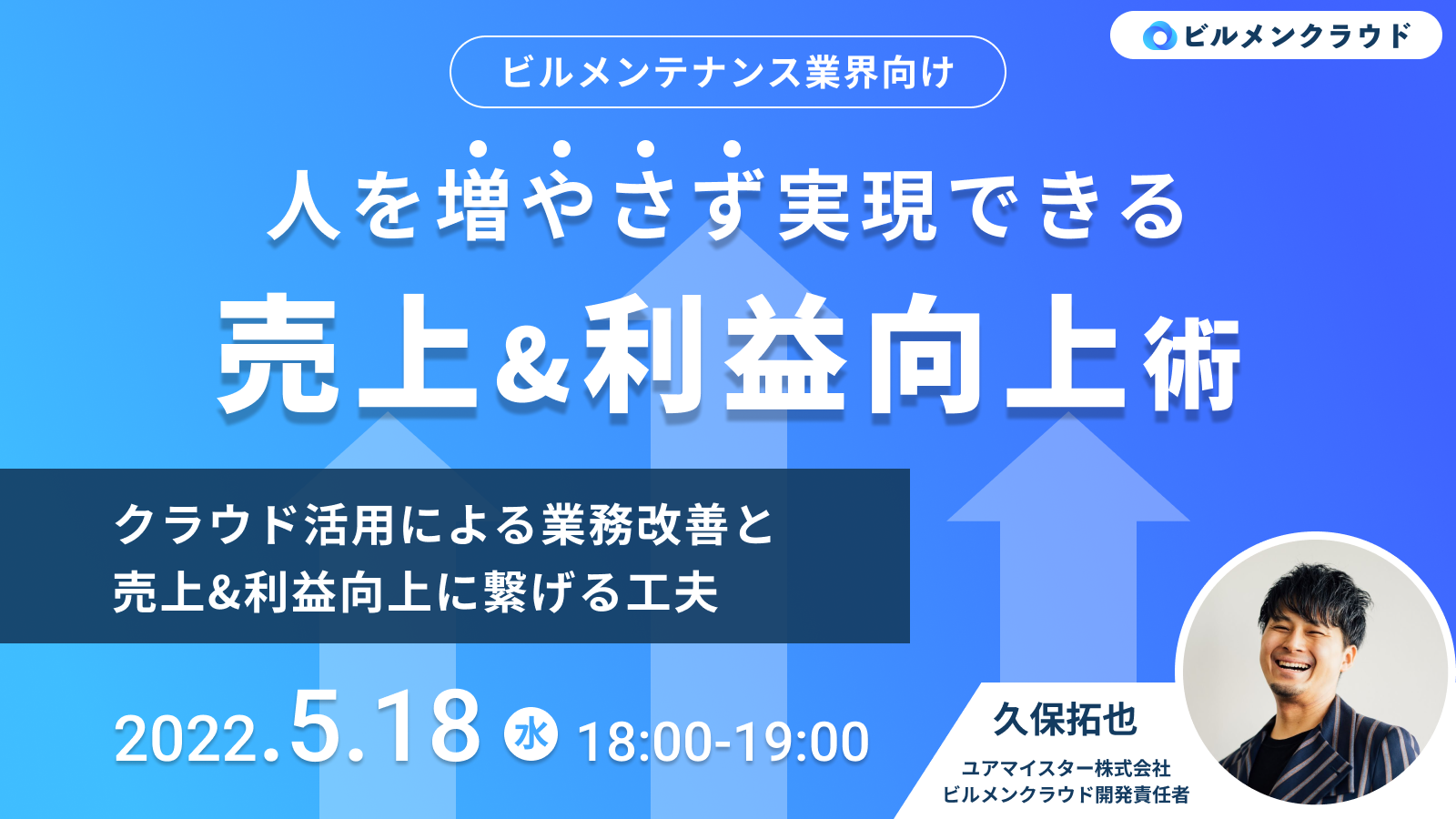 ビルメンクラウド

ビルメンテナンス業界向け

人を増やさず実現できる
売上&利益向上術

クラウド活用による業務改善と
売上&利益向上に繋げる工夫

2022.5.18 水 18:00-19:00

久保拓也
ユアマイスター株式会社
ビルメンクラウド開発責任者